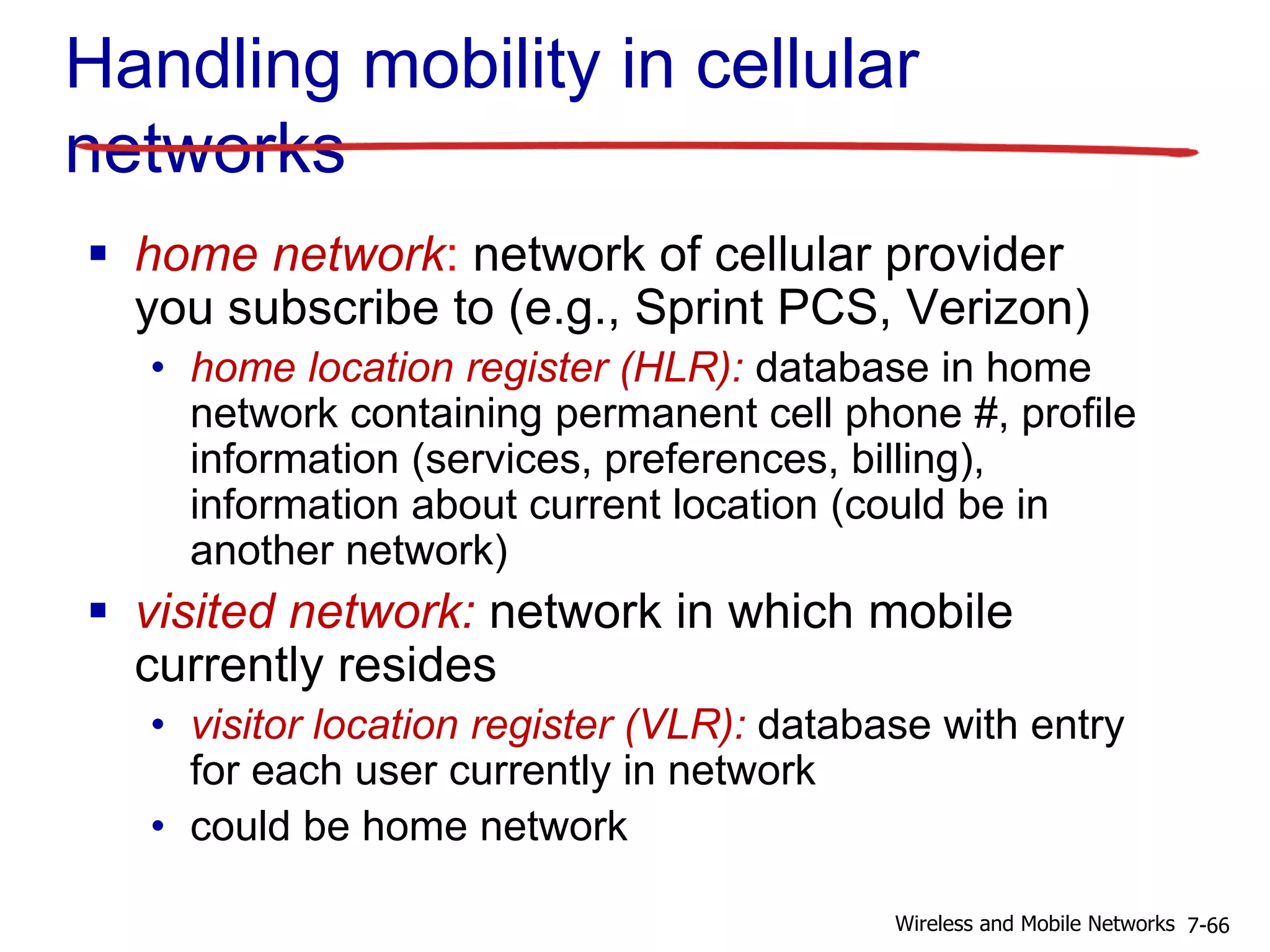 Handling mobility in cellular networks

▪ home network: network of cellular provider you subscribe to (e.g., Sprint PCS, Verizon)
• home location register (HLR): database in home network containing permanent cell phone #, profile information (services, preferences, billing), information about current location (could be in another network)

▪ visited network: network in which mobile currently resides
• visitor location register (VLR): database with entry for each user currently in network
• could be home network

Wireless and Mobile Networks 7-66